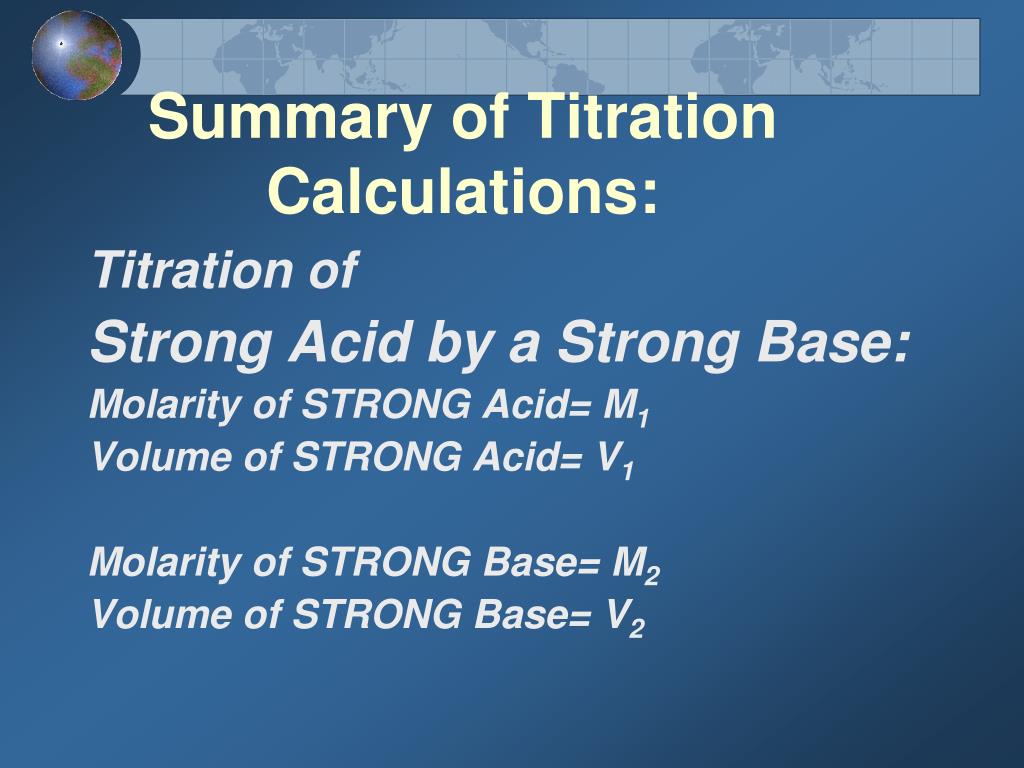 Summary of Titration Calculations:

Titration of

Strong Acid by a Strong Base:

Molarity of STRONG Acid= $M_1$

Volume of STRONG Acid= $V_1$

Molarity of STRONG Base= $M_2$

Volume of STRONG Base= $V_2$